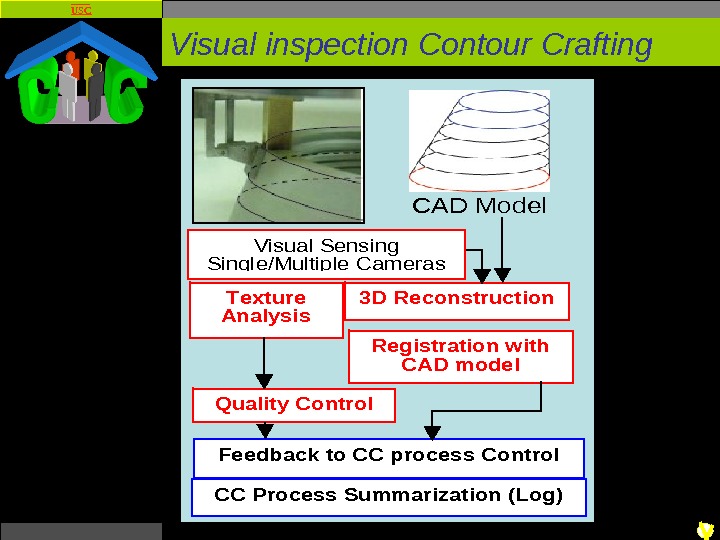 USC

Visual inspection Contour Crafting

CAD Model

Visual Sensing
Single/Multiple Cameras

Texture Analysis

3D Reconstruction

Registration with CAD model

Quality Control

Feedback to CC process Control

CC Process Summarization (Log)